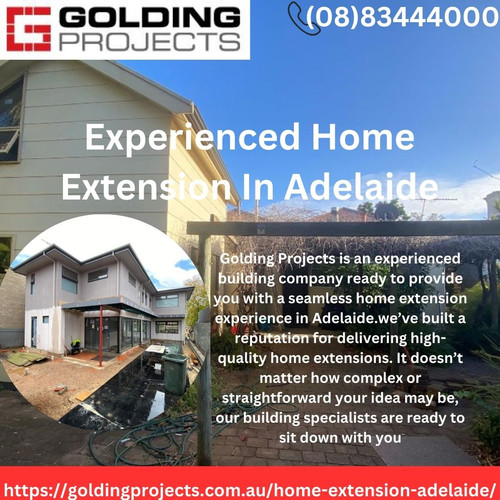 GOLDING PROJECTS

(08)83444000

Experienced Home Extension In Adelaide

Golding Projects is an experienced building company ready to provide you with a seamless home extension experience in Adelaide.we've built a reputation for delivering high-quality home extensions. It doesn't matter how complex or straightforward your idea may be, our building specialists are ready to sit down with you

https://goldingprojects.com.au/home-extension-adelaide/